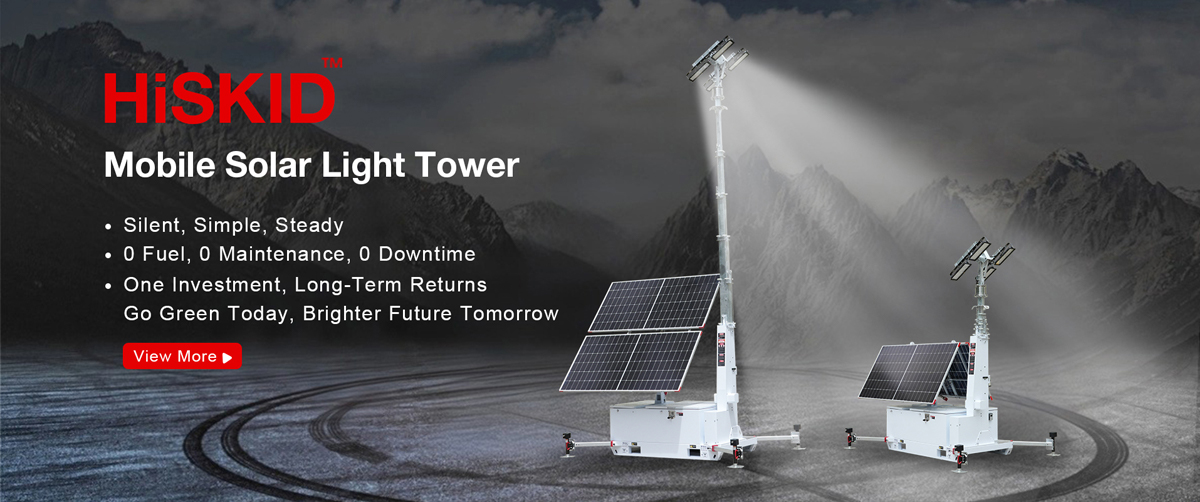 HiSKID™

Mobile Solar Light Tower

• Silent, Simple, Steady
• 0 Fuel, 0 Maintenance, 0 Downtime
• One Investment, Long-Term Returns
Go Green Today, Brighter Future Tomorrow

View More ▶